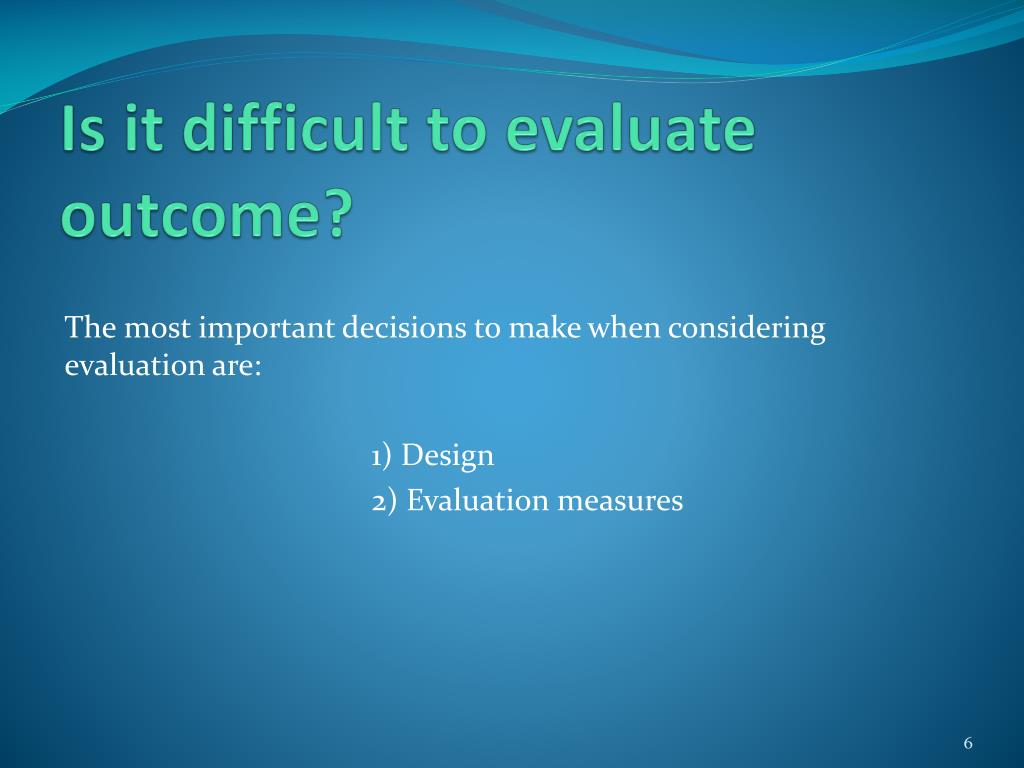 Is it difficult to evaluate outcome?

The most important decisions to make when considering evaluation are:

1) Design
2) Evaluation measures

6